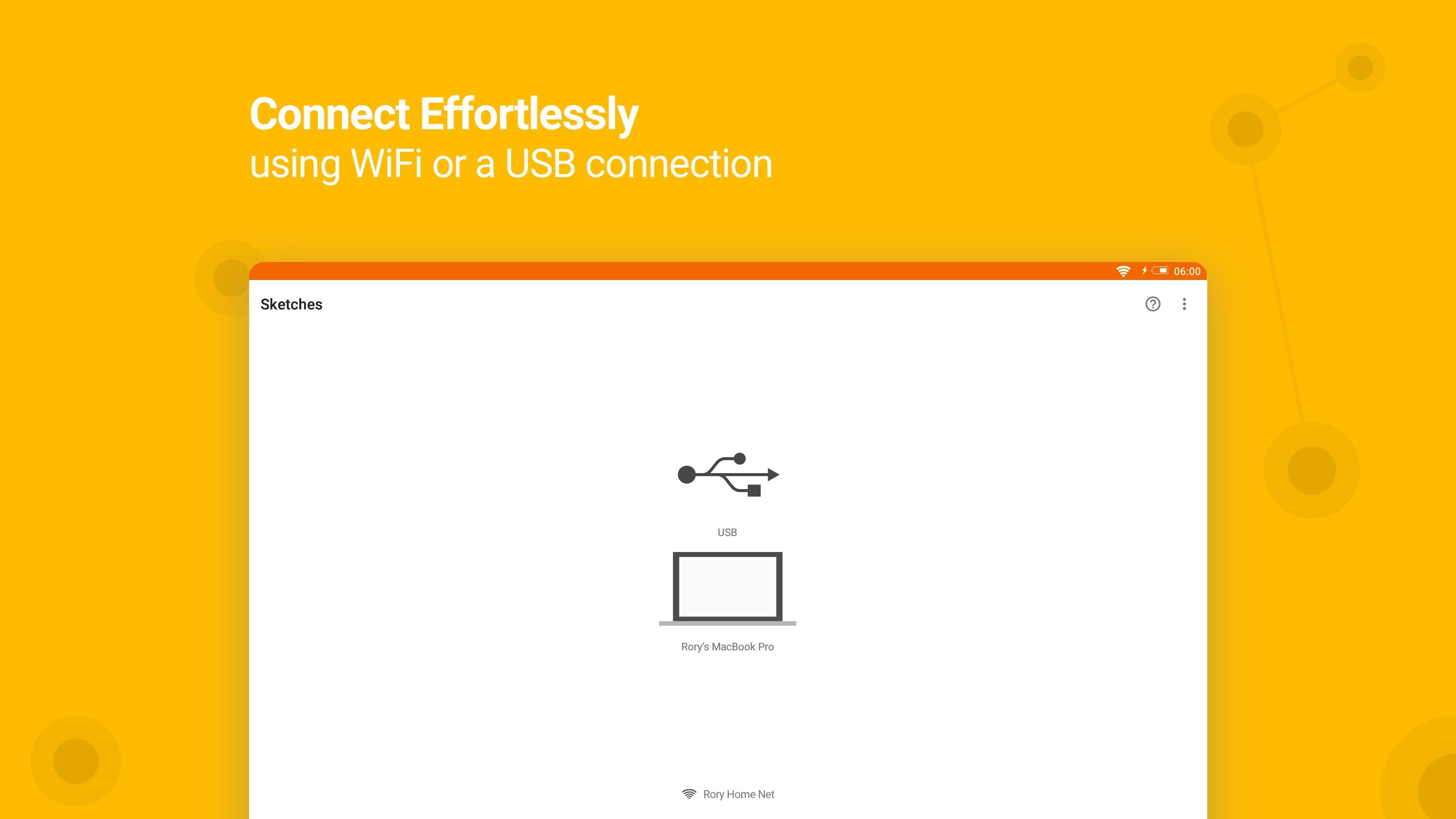 Connect Effortlessly
using WiFi or a USB connection

06:00

Sketches

USB

Rory's MacBook Pro

Rory Home Net